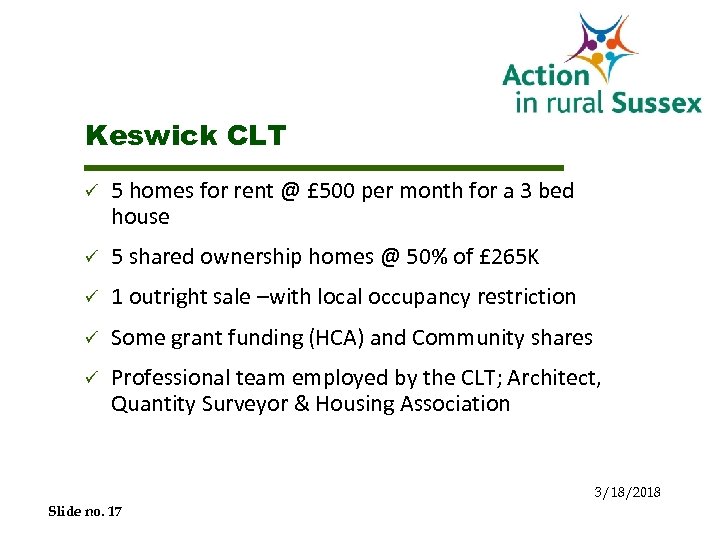 Action in rural Sussex

Keswick CLT

✓ 5 homes for rent @ £500 per month for a 3 bed house

✓ 5 shared ownership homes @ 50% of £265K

✓ 1 outright sale –with local occupancy restriction

✓ Some grant funding (HCA) and Community shares

✓ Professional team employed by the CLT; Architect, Quantity Surveyor & Housing Association

3/18/2018

Slide no. 17